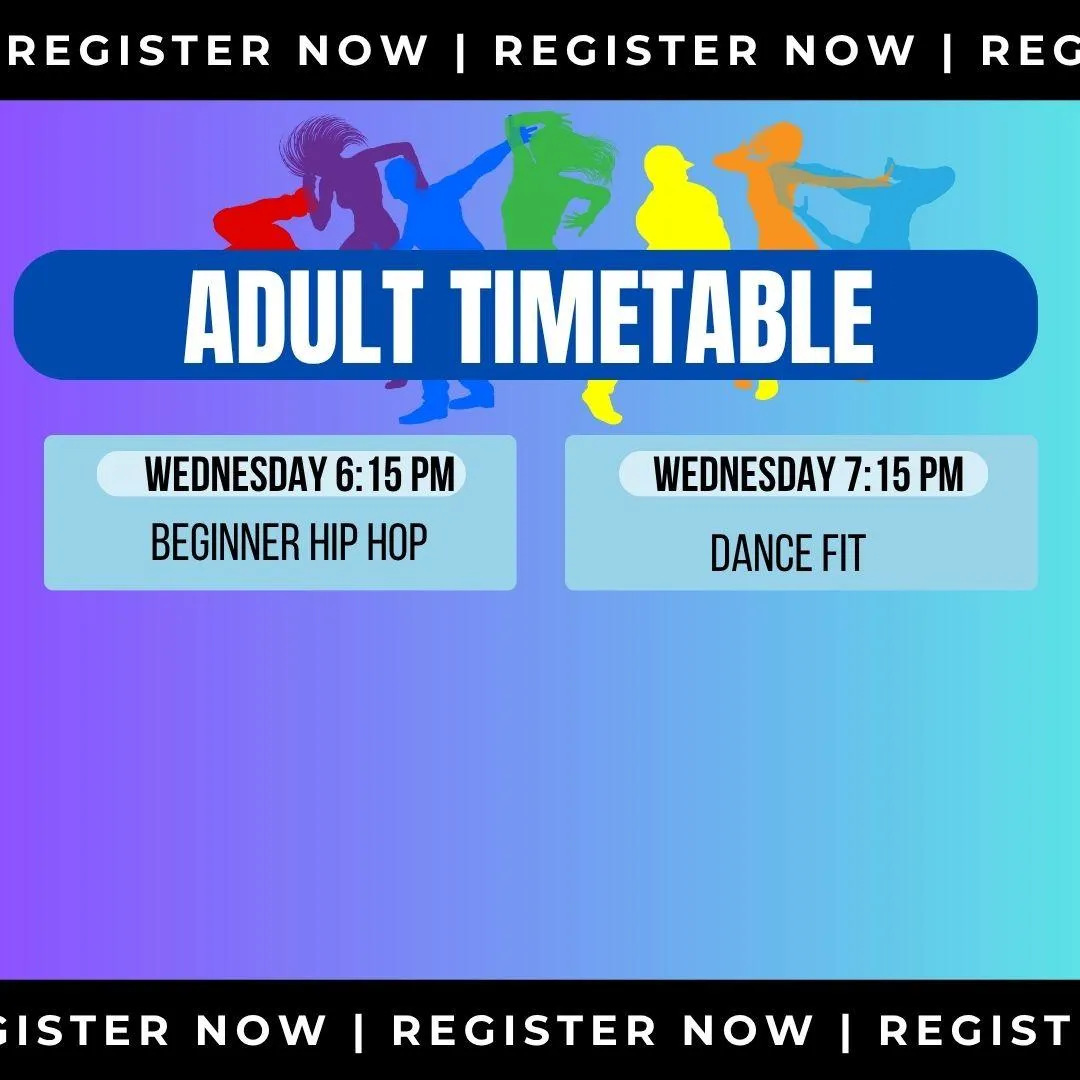 REGISTER NOW | REGISTER NOW | REG

ADULT TIMETABLE

WEDNESDAY 6:15 PM
BEGINNER HIP HOP

WEDNESDAY 7:15 PM
DANCE FIT

GISTER NOW | REGISTER NOW | REGIST